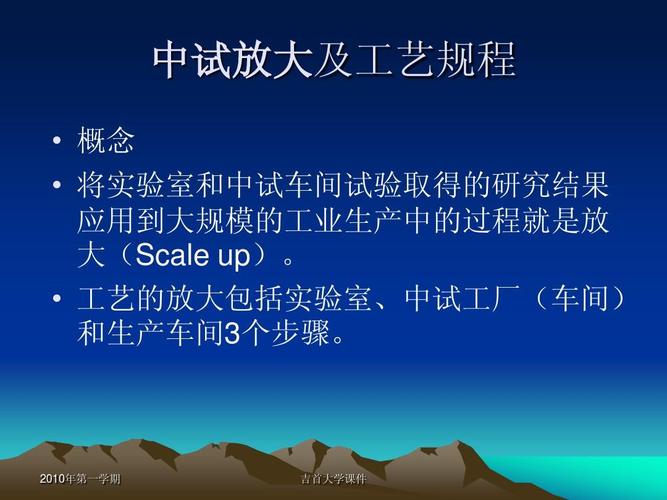 中试放大及工艺规程

• 概念

• 将实验室和中试车间试验取得的研究结果应用到大规模的工业生产中的过程就是放大（Scale up）。

• 工艺的放大包括实验室、中试工厂（车间）和生产车间3个步骤。

2010年第一学期

吉首大学课件